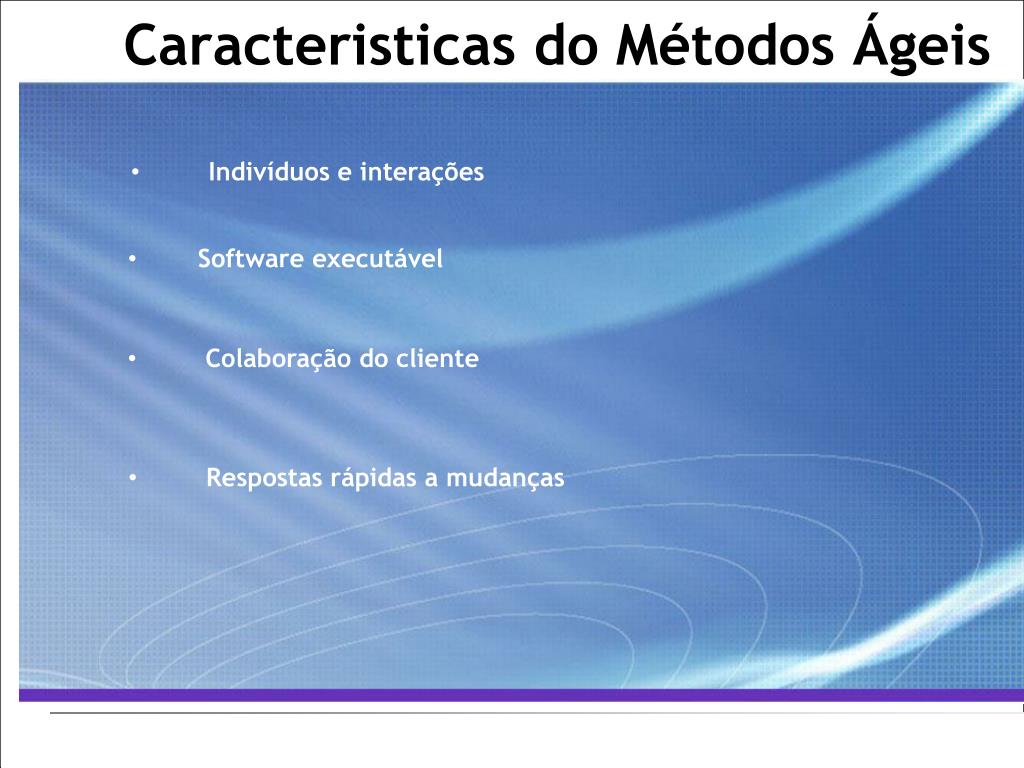 Caracteristicas do Métodos Ágeis

• Indivíduos e interações

• Software executável

• Colaboração do cliente

• Respostas rápidas a mudanças